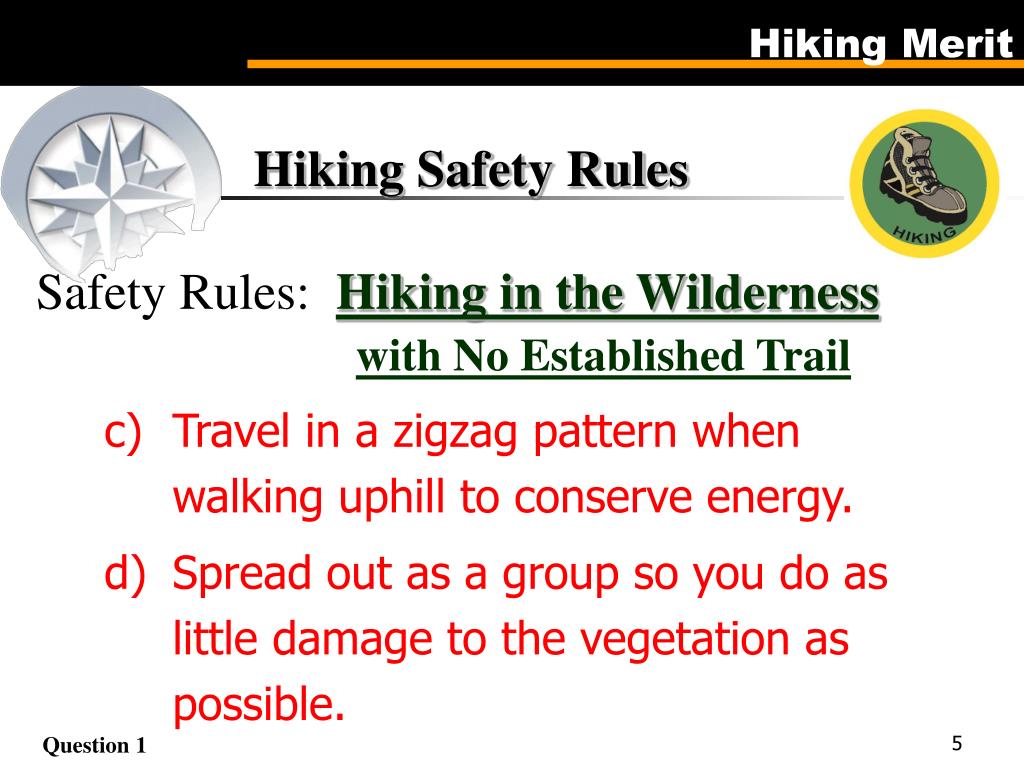 Hiking Merit

Hiking Safety Rules

HIKING

Safety Rules: Hiking in the Wilderness with No Established Trail

c) Travel in a zigzag pattern when walking uphill to conserve energy.

d) Spread out as a group so you do as little damage to the vegetation as possible.

Question 1

5